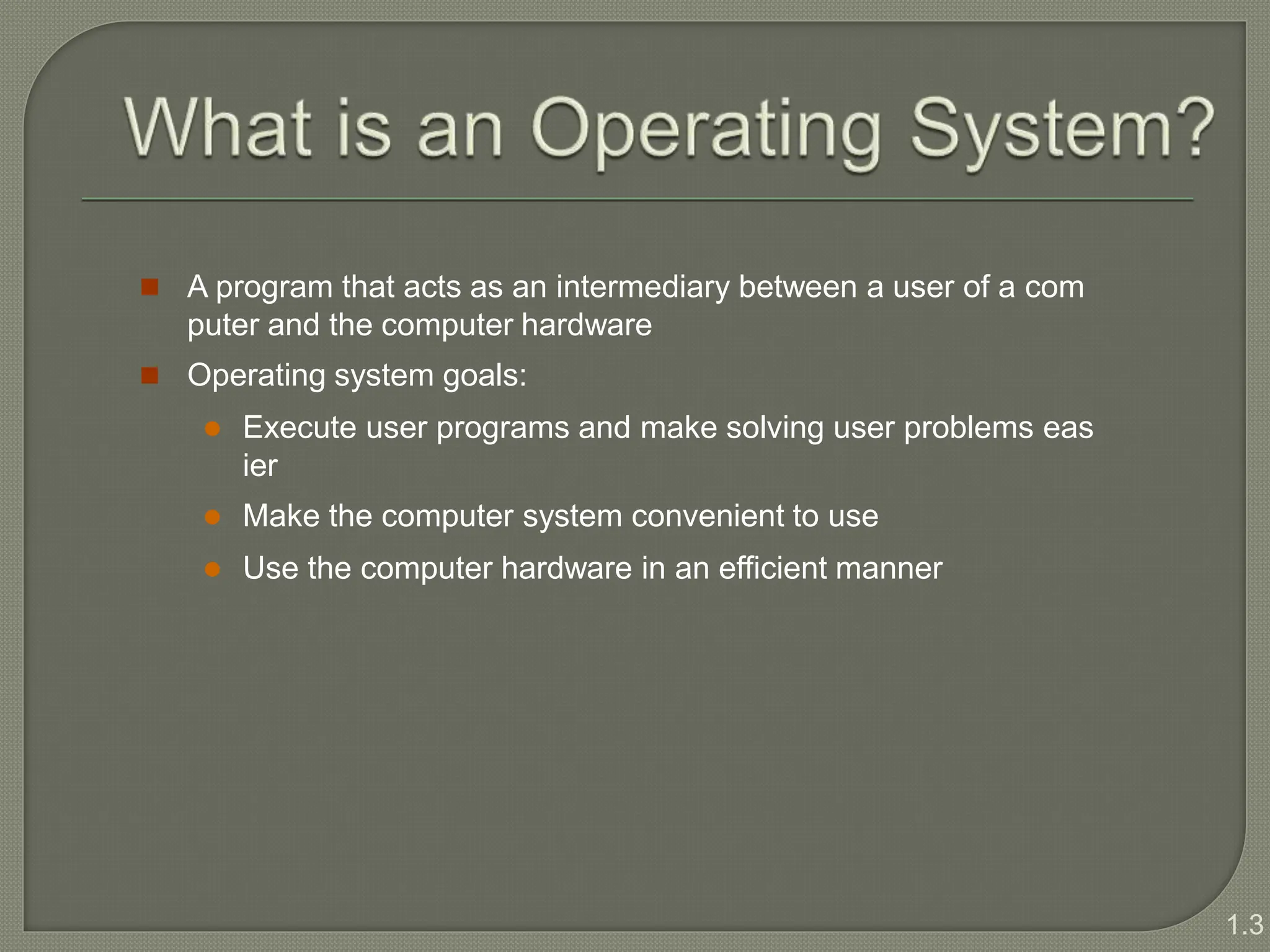 What is an Operating System?

A program that acts as an intermediary between a user of a com puter and the computer hardware

Operating system goals:

Execute user programs and make solving user problems eas ier

Make the computer system convenient to use

Use the computer hardware in an efficient manner

1.3